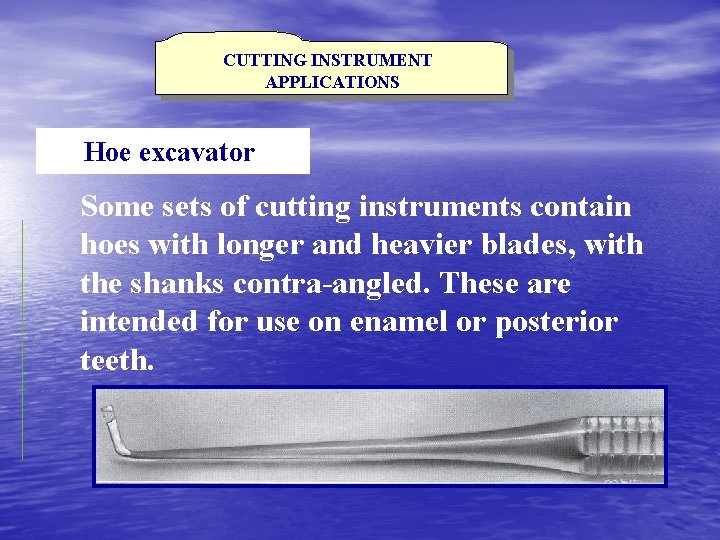 CUTTING INSTRUMENT APPLICATIONS

Hoe excavator

Some sets of cutting instruments contain hoes with longer and heavier blades, with the shanks contra-angled. These are intended for use on enamel or posterior teeth.